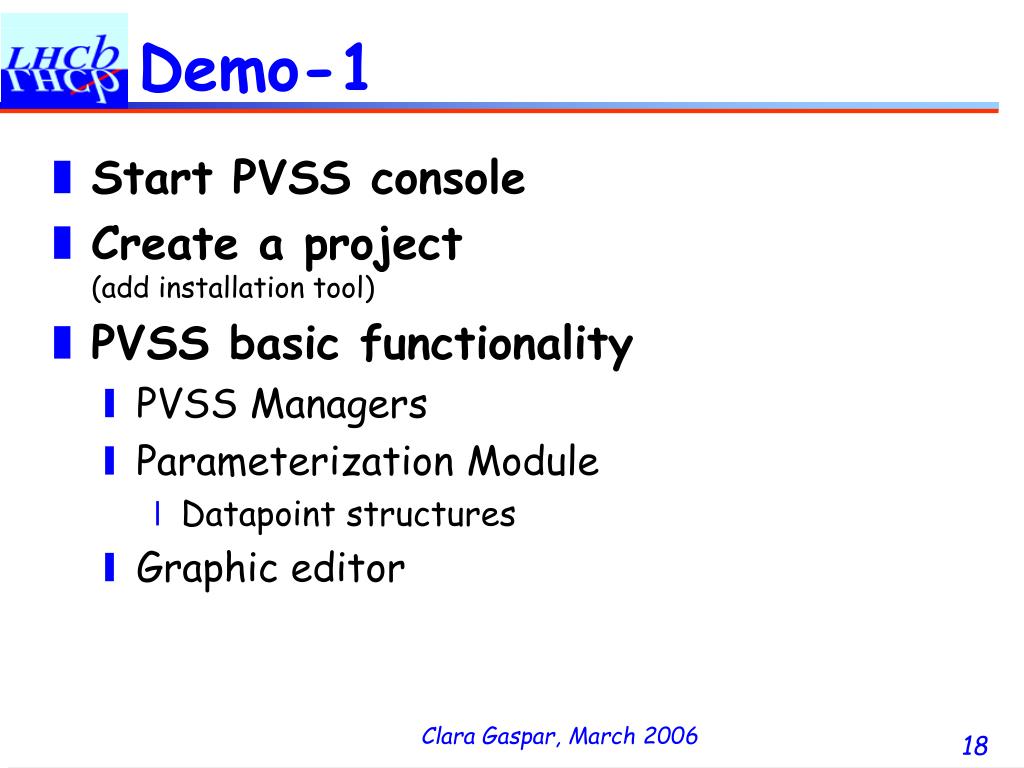 LHCb

Demo-1

Start PVSS console

Create a project
(add installation tool)

PVSS basic functionality

PVSS Managers

Parameterization Module

Datapoint structures

Graphic editor

Clara Gaspar, March 2006

18